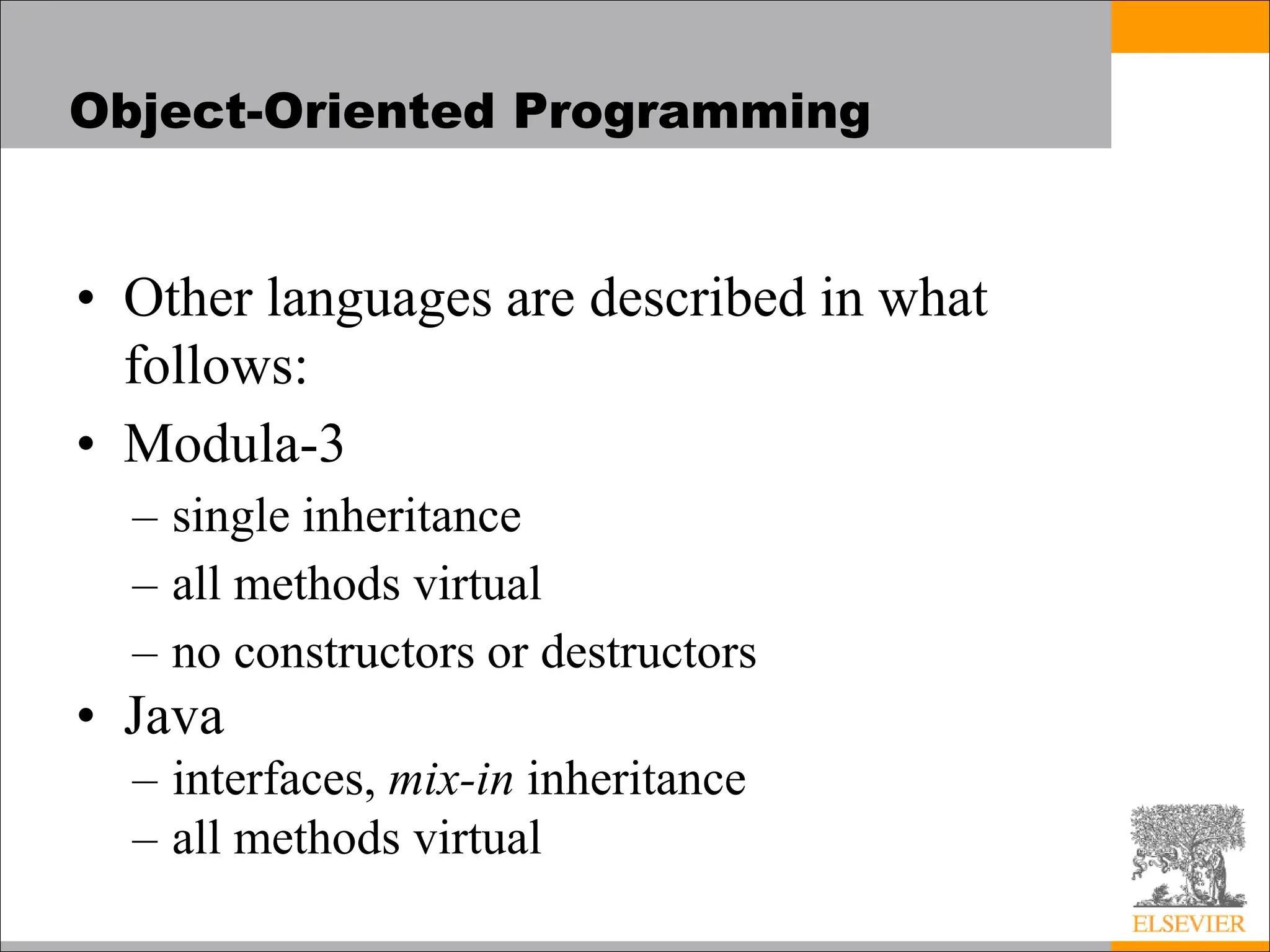 Object-Oriented Programming

• Other languages are described in what follows:

• Modula-3
– single inheritance
– all methods virtual
– no constructors or destructors

• Java
– interfaces, mix-in inheritance
– all methods virtual

ELSEVIER